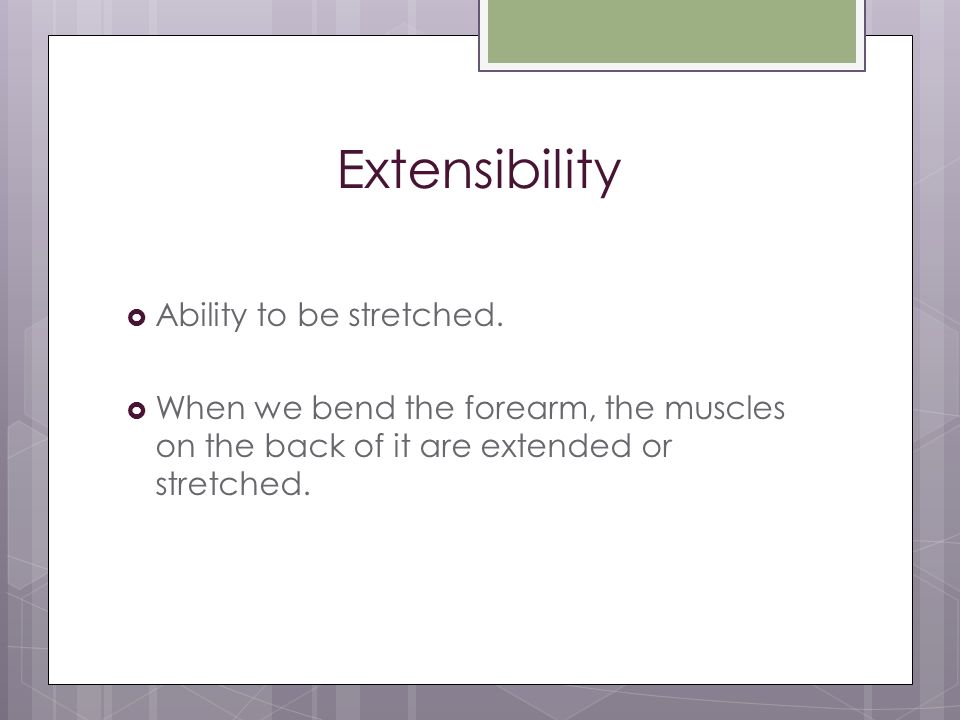 Extensibility

Ability to be stretched.

When we bend the forearm, the muscles on the back of it are extended or stretched.